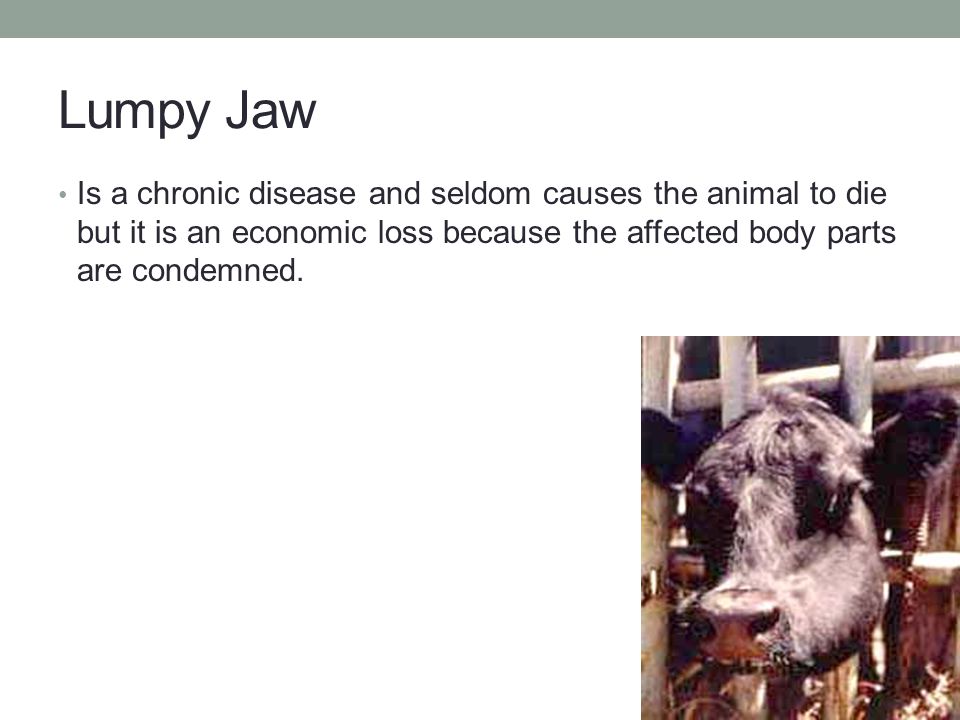 Lumpy Jaw

• Is a chronic disease and seldom causes the animal to die but it is an economic loss because the affected body parts are condemned.